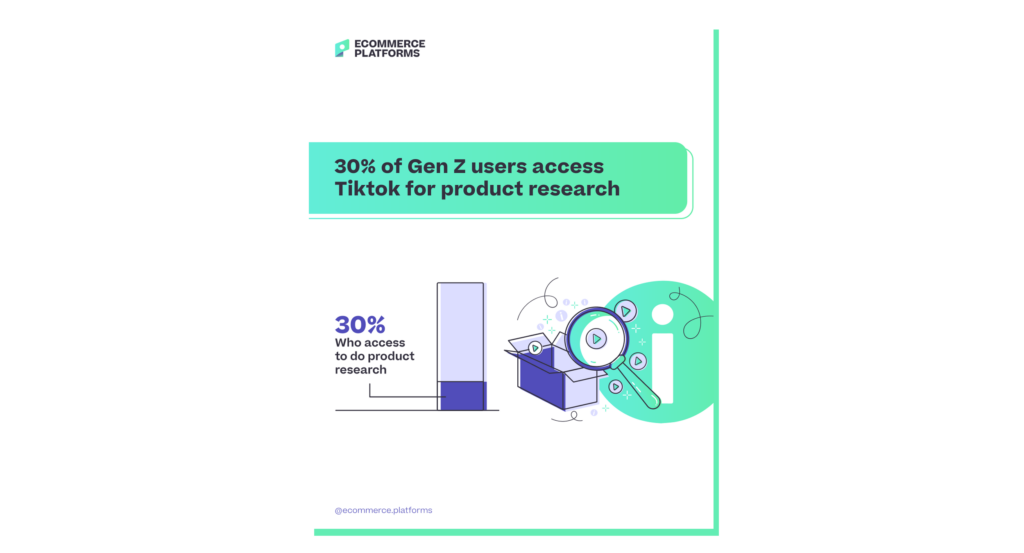 ECOMMERCE PLATFORMS

30% of Gen Z users access Tiktok for product research

30%
Who access to do product research

@ecommerce.platforms